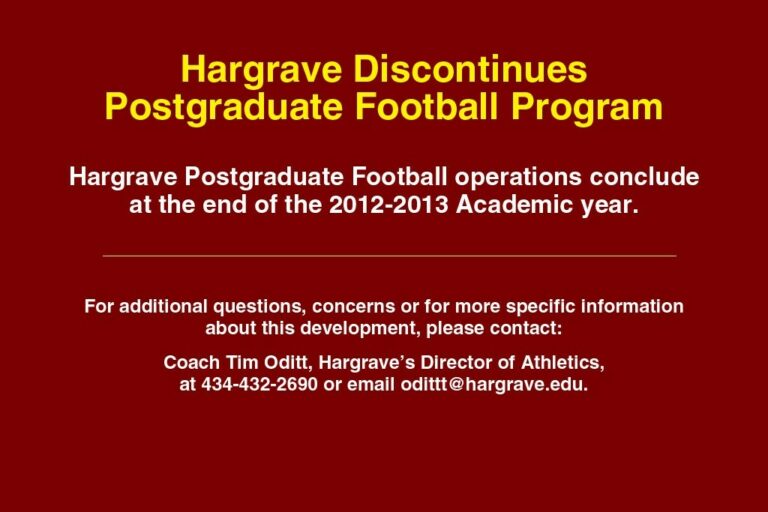 Hargrave Discontinues Postgraduate Football Program

Hargrave Postgraduate Football operations conclude at the end of the 2012-2013 Academic year.

For additional questions, concerns or for more specific information about this development, please contact:

Coach Tim Oditt, Hargrave's Director of Athletics, at 434-432-2690 or email odittt@hargrave.edu.